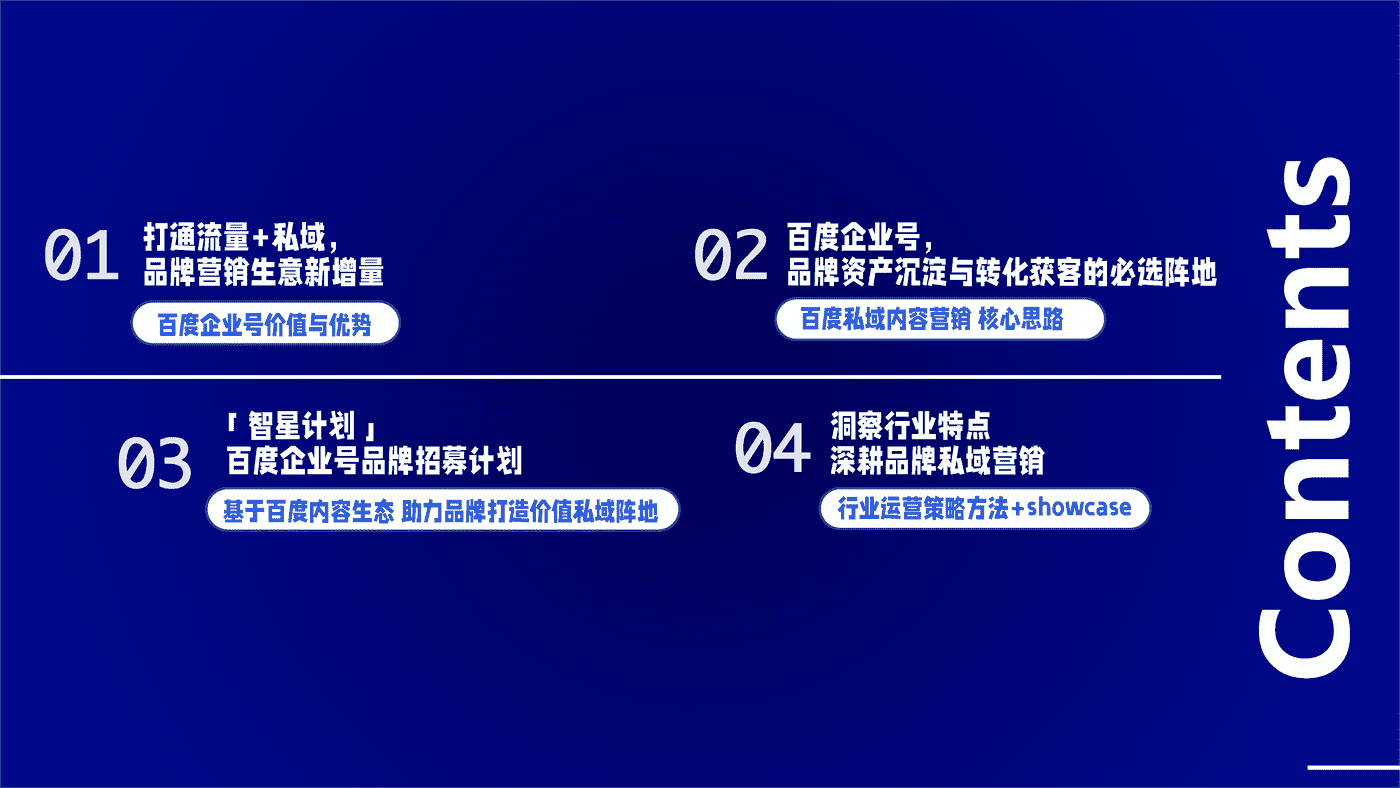 01 打通流量+私域，
品牌营销生意新增量

百度企业号价值与优势

02 百度企业号，
品牌资产沉淀与转化获客的必选阵地

百度私域内容营销 核心思路

03 「智星计划」
百度企业号品牌招募计划

基于百度内容生态 助力品牌打造价值私域阵地

04 洞察行业特点
深耕品牌私域营销

行业运营策略方法+showcase

Contents